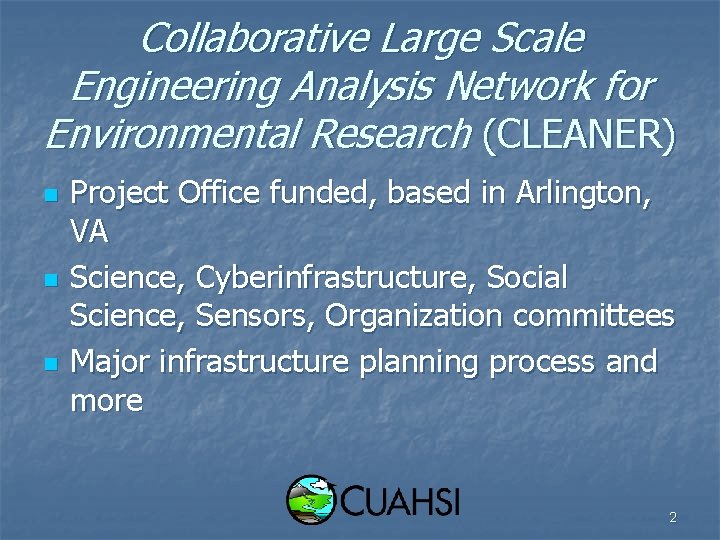 Collaborative Large Scale Engineering Analysis Network for Environmental Research (CLEANER)

- Project Office funded, based in Arlington, VA
- Science, Cyberinfrastructure, Social Science, Sensors, Organization committees
- Major infrastructure planning process and more

CUAHSI

2